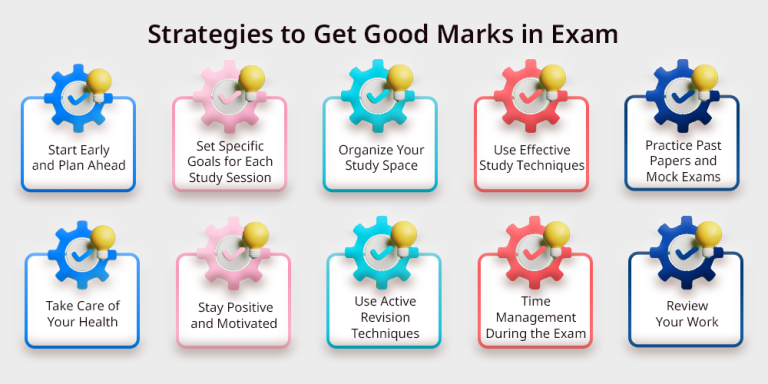 Strategies to Get Good Marks in Exam

Start Early and Plan Ahead

Set Specific Goals for Each Study Session

Organize Your Study Space

Use Effective Study Techniques

Practice Past Papers and Mock Exams

Take Care of Your Health

Stay Positive and Motivated

Use Active Revision Techniques

Time Management During the Exam

Review Your Work